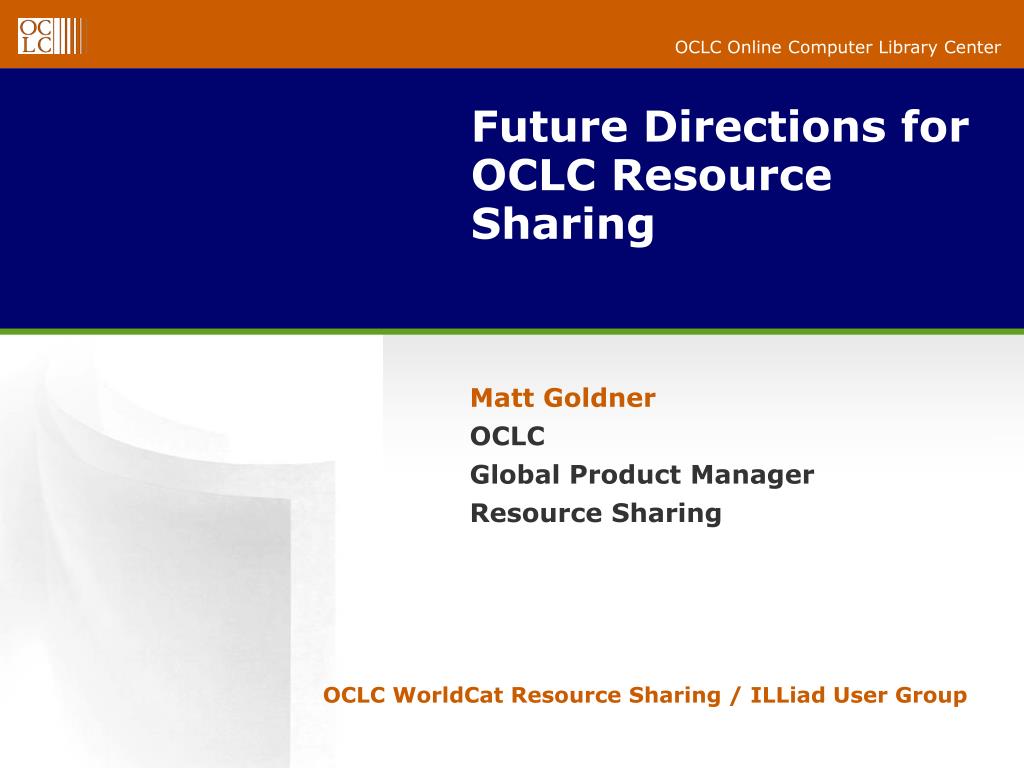 OC
LC

OCLC Online Computer Library Center

Future Directions for OCLC Resource Sharing

Matt Goldner
OCLC
Global Product Manager
Resource Sharing

OCLC WorldCat Resource Sharing / ILLiad User Group